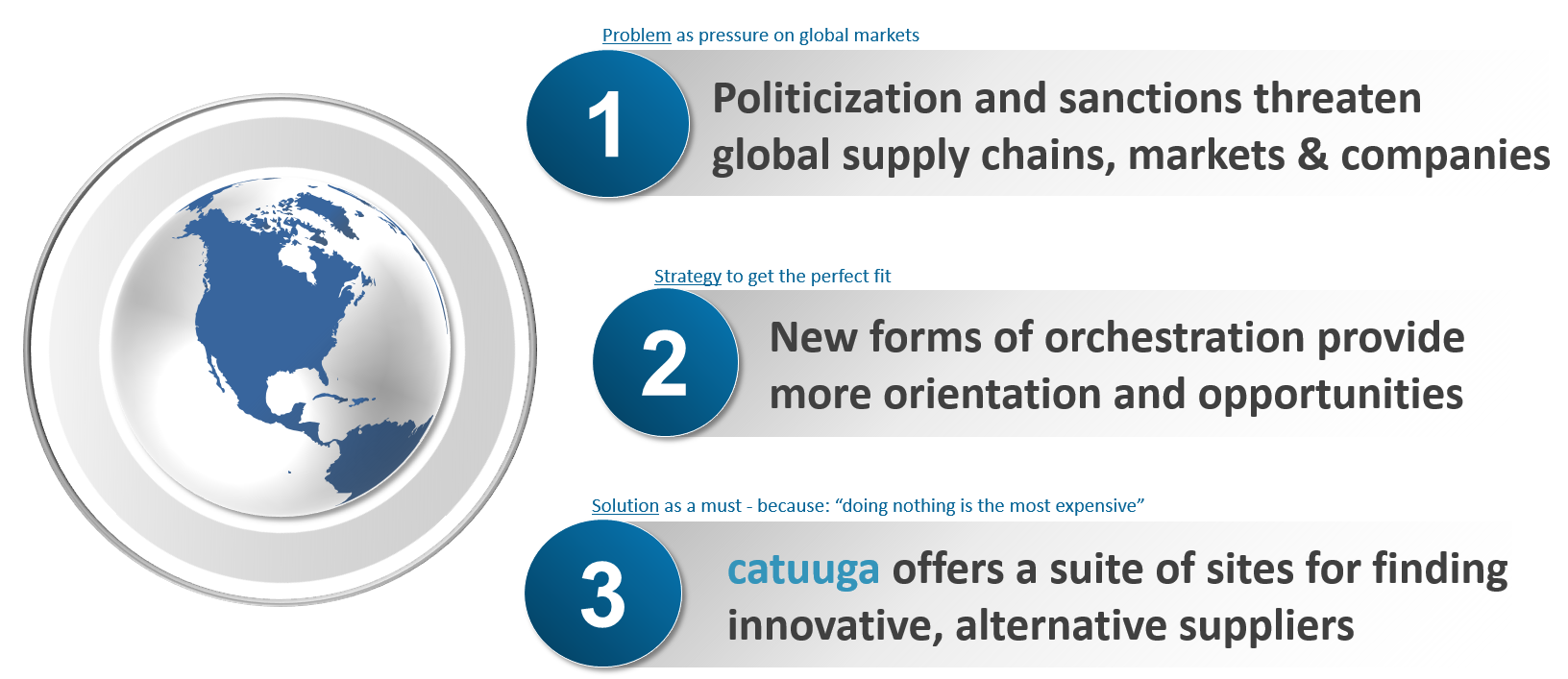 Problem as pressure on global markets

1

Politicization and sanctions threaten global supply chains, markets & companies

Strategy to get the perfect fit

2

New forms of orchestration provide more orientation and opportunities

Solution as a must - because: “doing nothing is the most expensive”

3

catuuga offers a suite of sites for finding innovative, alternative suppliers